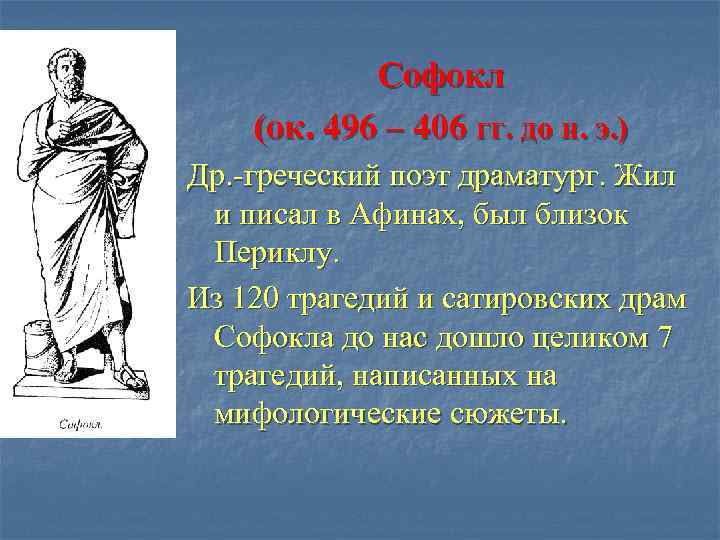 Софокл.

Софокл

(ок. 496 – 406 гг. до н. э.)

Др.-греческий поэт драматург. Жил и писал в Афинах, был близок Периклу.

Из 120 трагедий и сатировских драм Софокла до нас дошло целиком 7 трагедий, написанных на мифологические сюжеты.